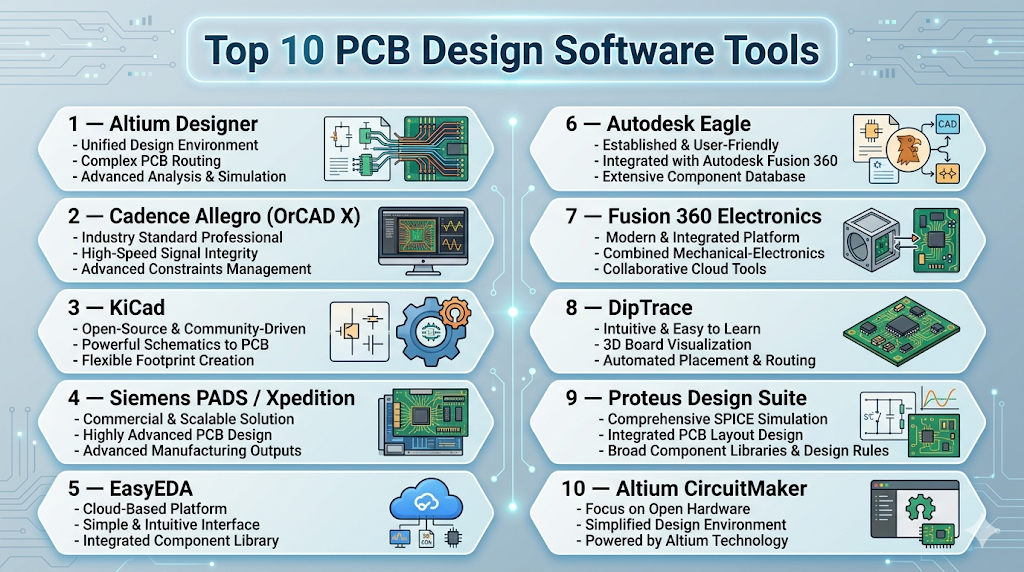 Top 10 PCB Design Software Tools

1 — Altium Designer
- Unified Design Environment
- Complex PCB Routing
- Advanced Analysis & Simulation

2 — Cadence Allegro (OrCAD X)
- Industry Standard Professional
- High-Speed Signal Integrity
- Advanced Constraints Management

3 — KiCad
- Open-Source & Community-Driven
- Powerful Schematics to PCB
- Flexible Footprint Creation

4 — Siemens PADS / Xpedition
- Commercial & Scalable Solution
- Highly Advanced PCB Design
- Advanced Manufacturing Outputs

5 — EasyEDA
- Cloud-Based Platform
- Simple & Intuitive Interface
- Integrated Component Library

6 — Autodesk Eagle
- Established & User-Friendly
- Integrated with Autodesk Fusion 360
- Extensive Component Database

CAD

7 — Fusion 360 Electronics
- Modern & Integrated Platform
- Combined Mechanical-Electronics
- Collaborative Cloud Tools

8 — DipTrace
- Intuitive & Easy to Learn
- 3D Board Visualization
- Automated Placement & Routing

9 — Proteus Design Suite
- Comprehensive SPICE Simulation
- Integrated PCB Layout Design
- Broad Component Libraries & Design Rules

10 — Altium CircuitMaker
- Focus on Open Hardware
- Simplified Design Environment
- Powered by Altium Technology